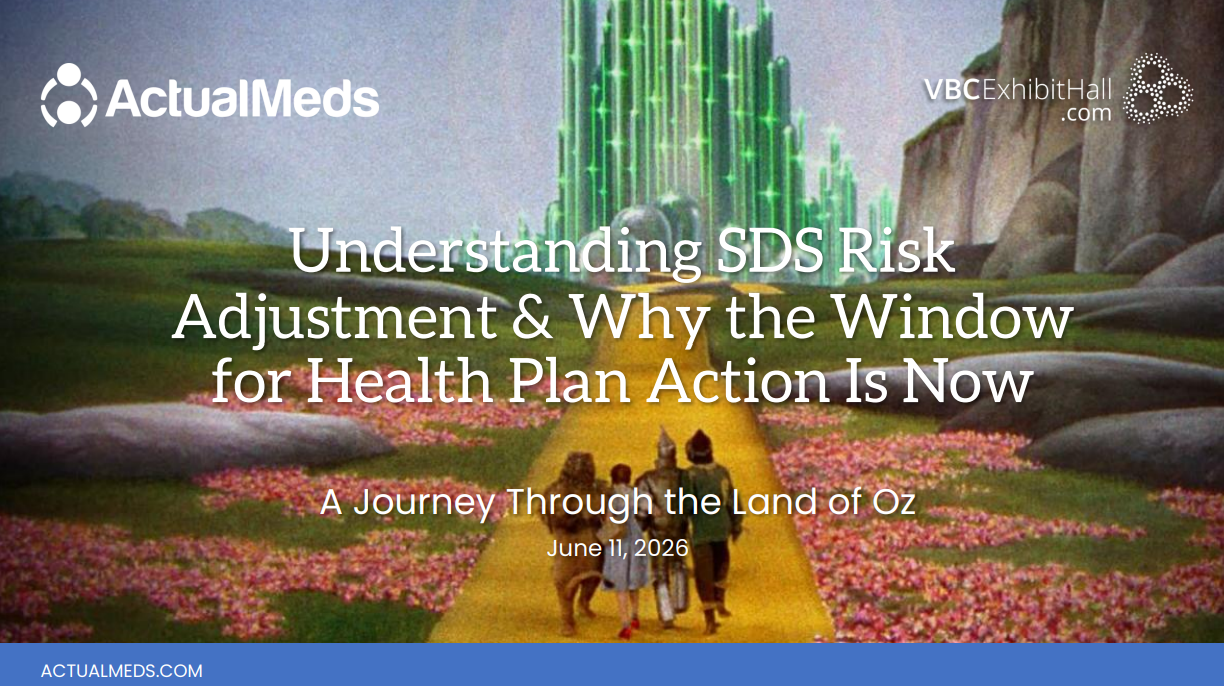 ActualMeds

VBCExhibitHall.com

Understanding SDS Risk Adjustment & Why the Window for Health Plan Action Is Now

A Journey Through the Land of Oz

June 11, 2026

ACTUALMEDS.COM